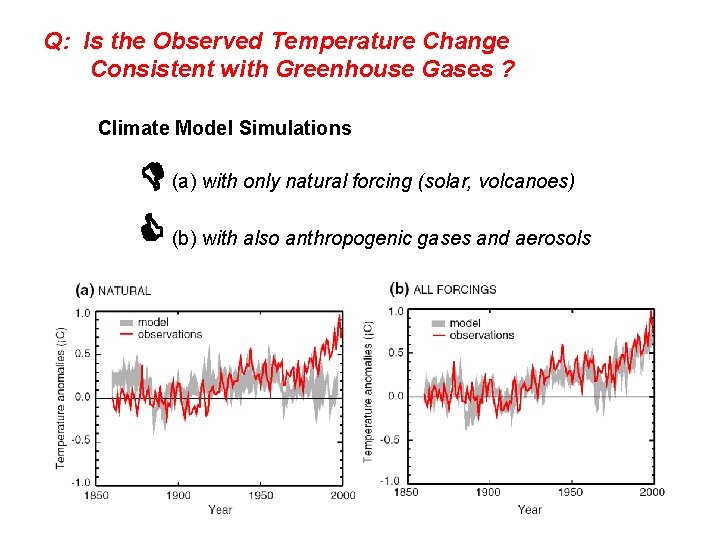 Q: Is the Observed Temperature Change
Consistent with Greenhouse Gases ?

Climate Model Simulations

(a) with only natural forcing (solar, volcanoes)

(b) with also anthropogenic gases and aerosols

(a) NATURAL

model
observations

Temperature anomalies (¡C)

1.0
0.5
0.0
-0.5
-1.0

1850 1900 1950 2000
Year

(b) ALL FORCINGS

model
observations

Temperature anomalies (¡C)

1.0
0.5
0.0
-0.5
-1.0

1850 1900 1950 2000
Year